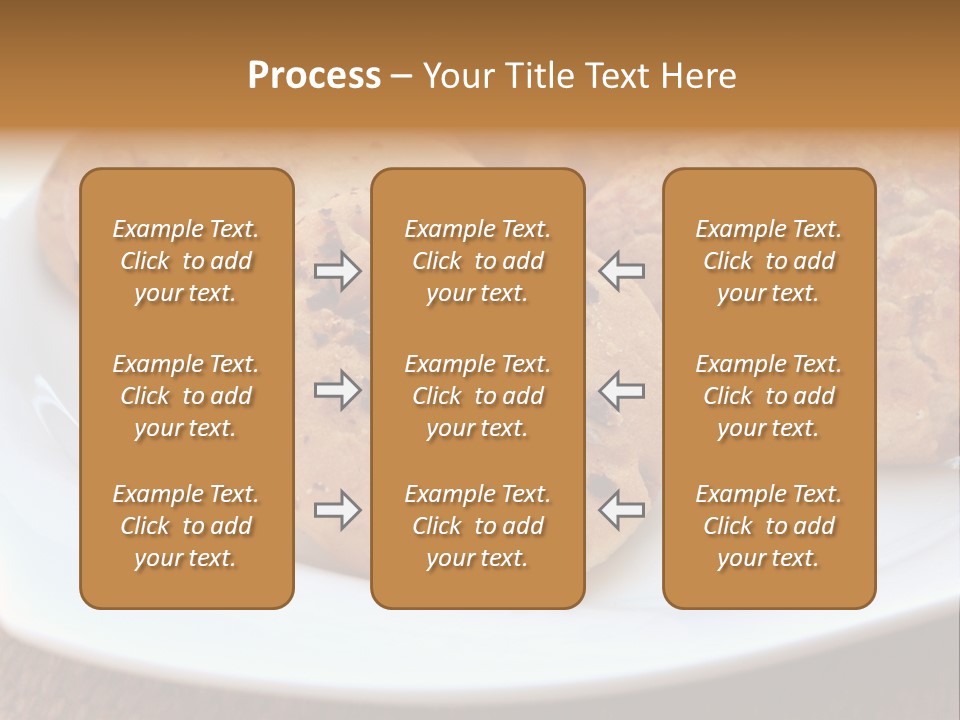 Process – Your Title Text Here

Example Text. Click to add your text.

Example Text. Click to add your text.

Example Text. Click to add your text.

Example Text. Click to add your text.

Example Text. Click to add your text.

Example Text. Click to add your text.

Example Text. Click to add your text.

Example Text. Click to add your text.

Example Text. Click to add your text.